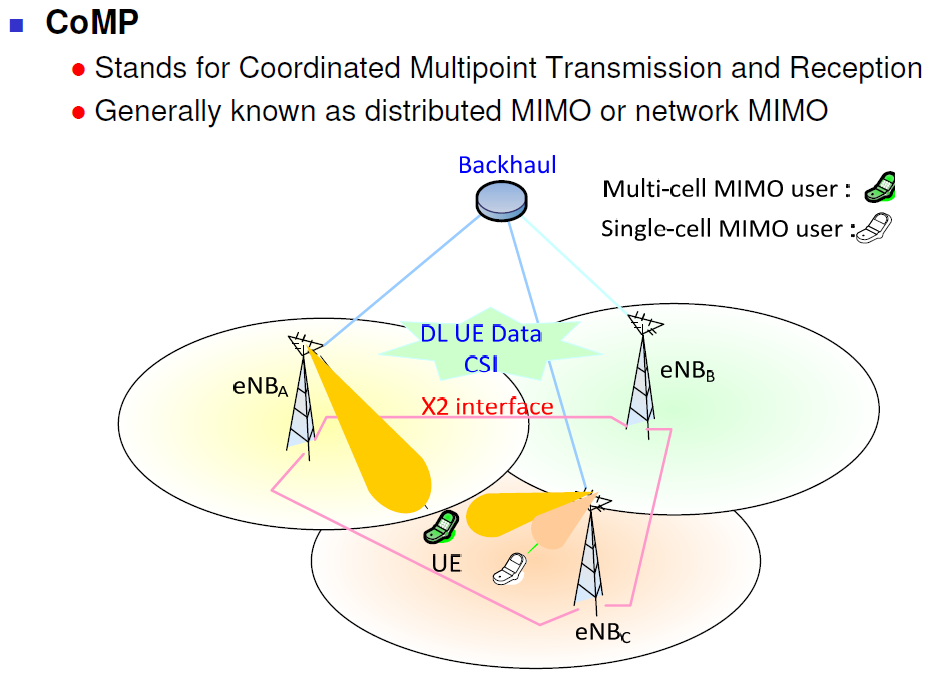 CoMP

Stands for Coordinated Multipoint Transmission and Reception

Generally known as distributed MIMO or network MIMO

Backhaul

Multi-cell MIMO user :

Single-cell MIMO user :

DL UE Data
CSI

$eNB_A$

$eNB_B$

X2 interface

UE

$eNB_C$